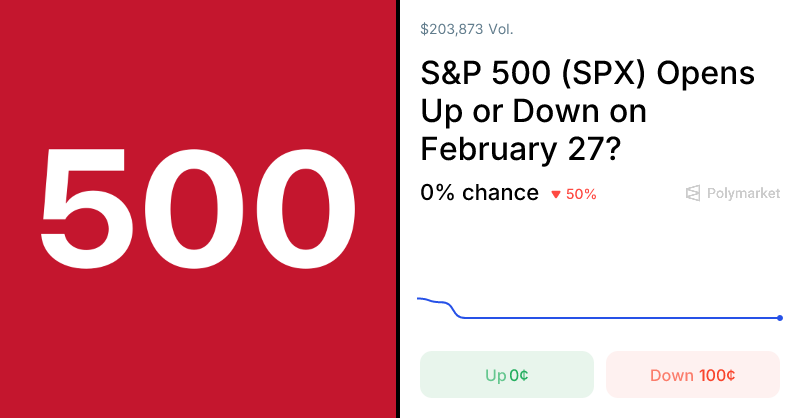 500

$203,873 Vol.

S&P 500 (SPX) Opens Up or Down on February 27?

0% chance ▼ 50%

Polymarket

Up 0¢

Down 100¢